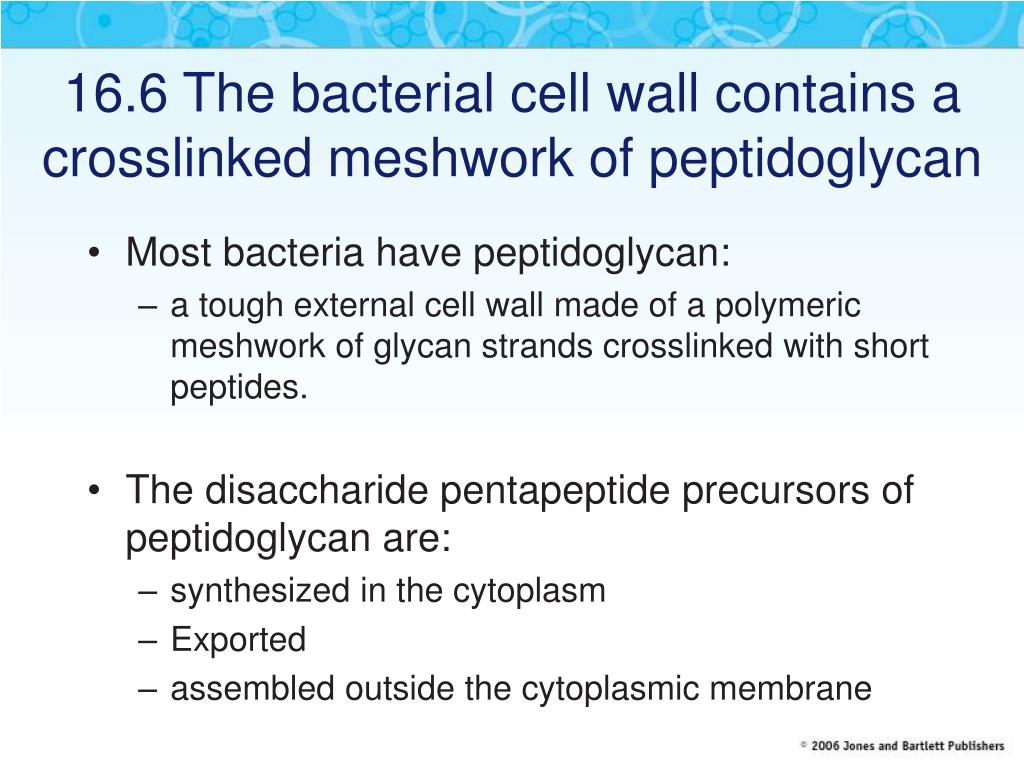 16.6 The bacterial cell wall contains a crosslinked meshwork of peptidoglycan

• Most bacteria have peptidoglycan:
– a tough external cell wall made of a polymeric meshwork of glycan strands crosslinked with short peptides.

• The disaccharide pentapeptide precursors of peptidoglycan are:
– synthesized in the cytoplasm
– Exported
– assembled outside the cytoplasmic membrane

© 2006 Jones and Bartlett Publishers